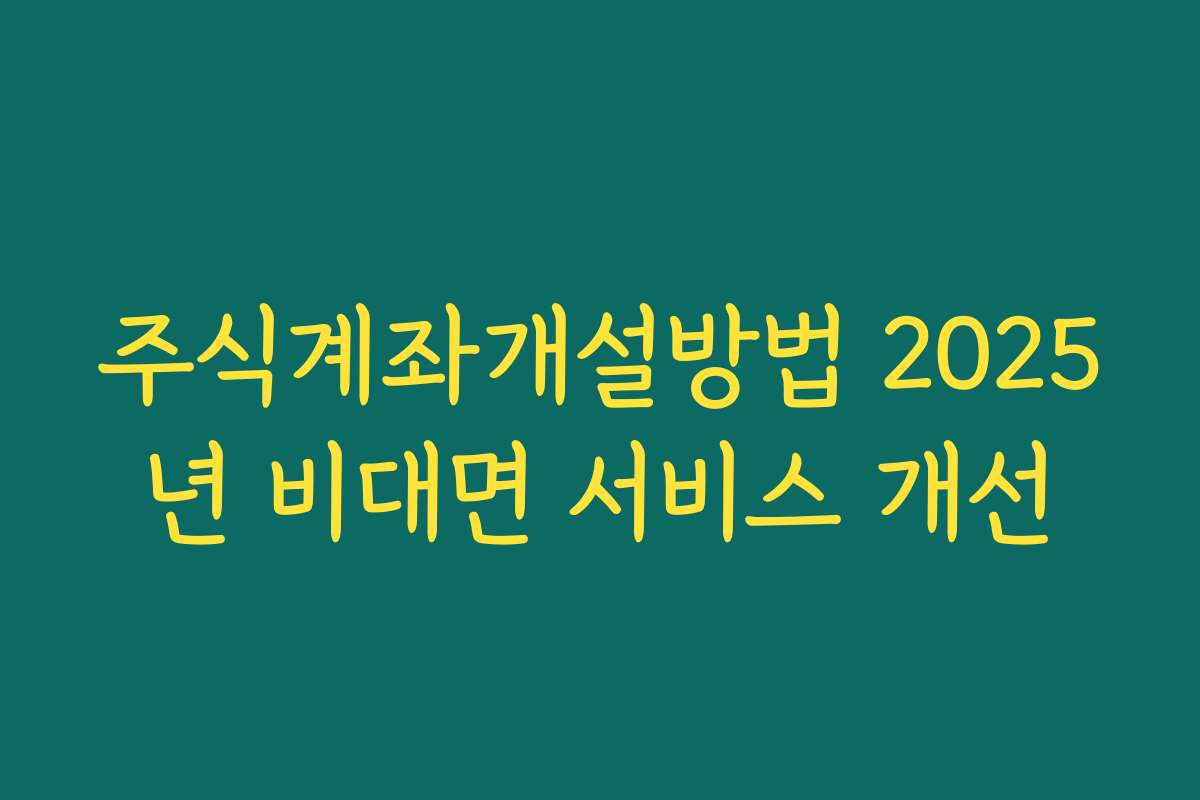 주식계좌개설방법 2025년 비대면 서비스 개선